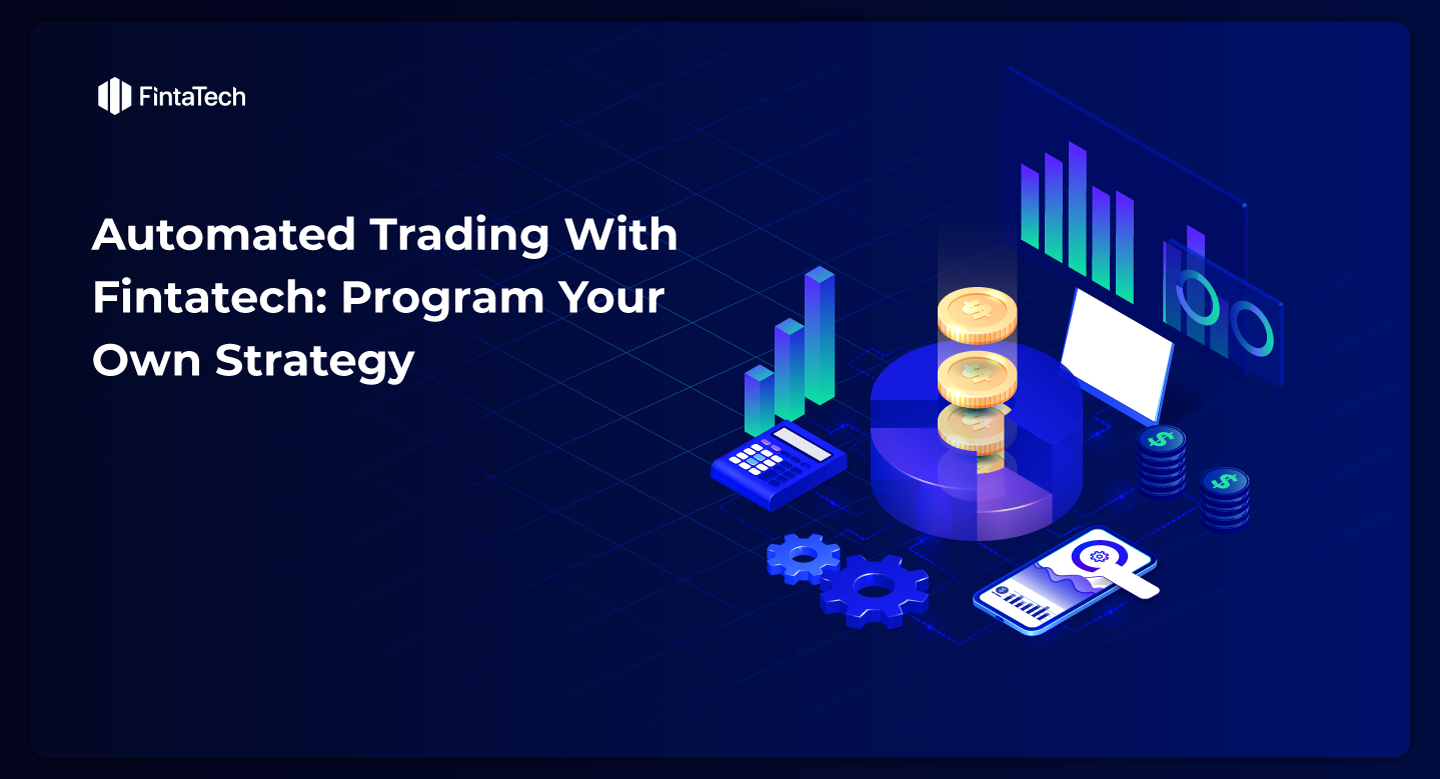 FintaTech

Automated Trading With Fintatech: Program Your Own Strategy